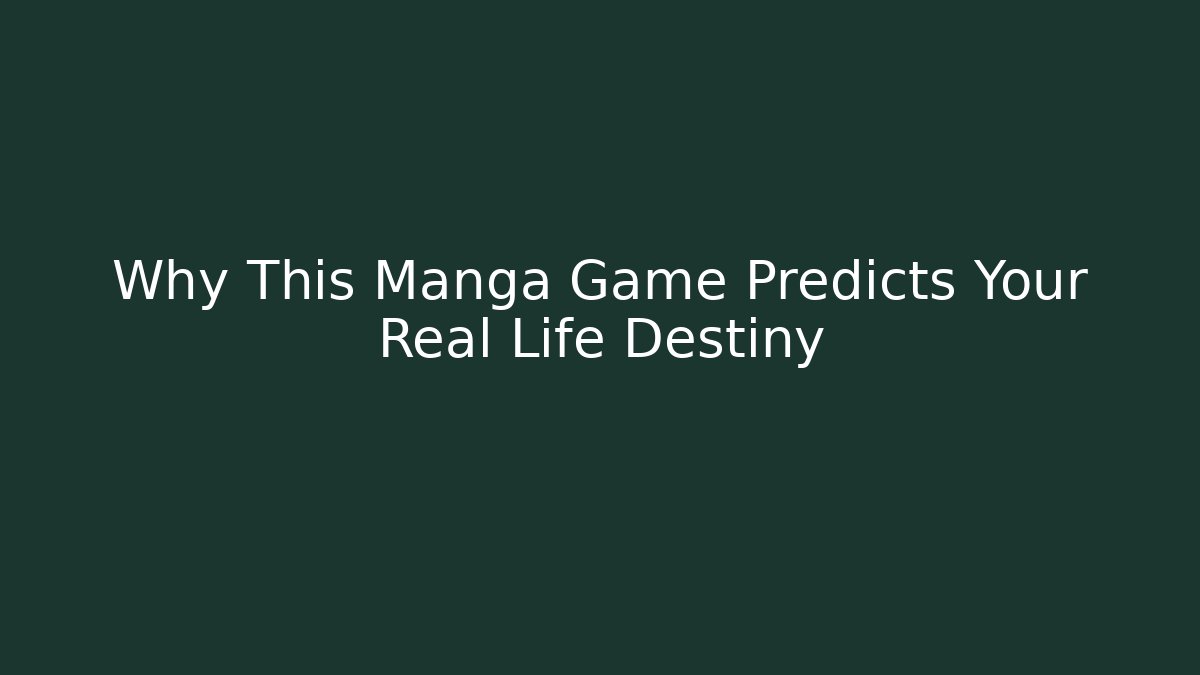 Why This Manga Game Predicts Your Real Life Destiny